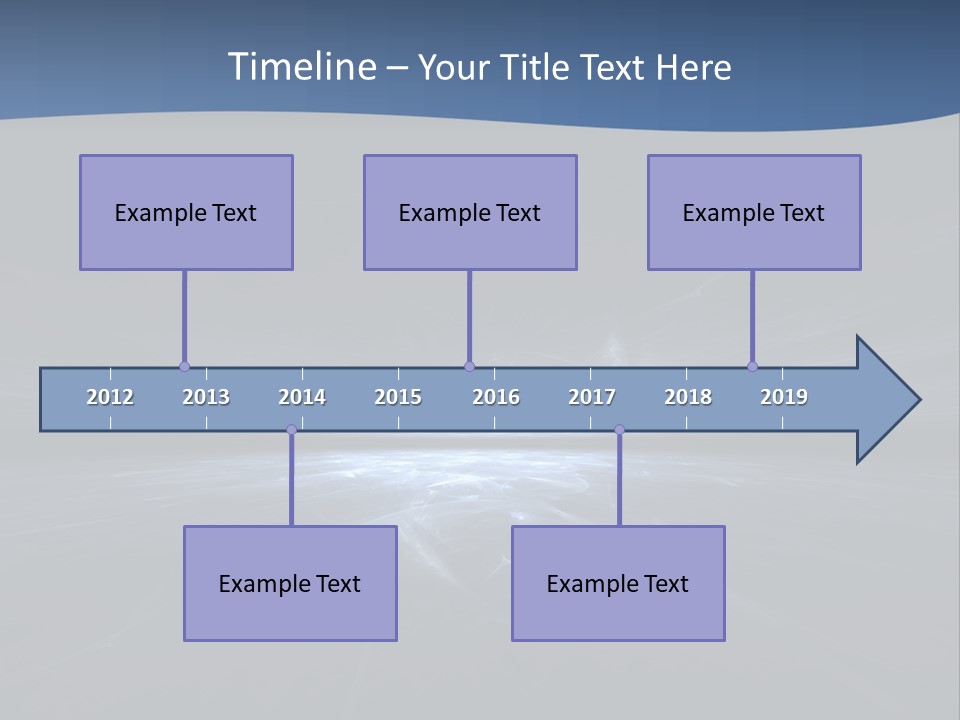 Timeline – Your Title Text Here

Example Text

Example Text

Example Text

2012 2013 2014 2015 2016 2017 2018 2019

Example Text

Example Text